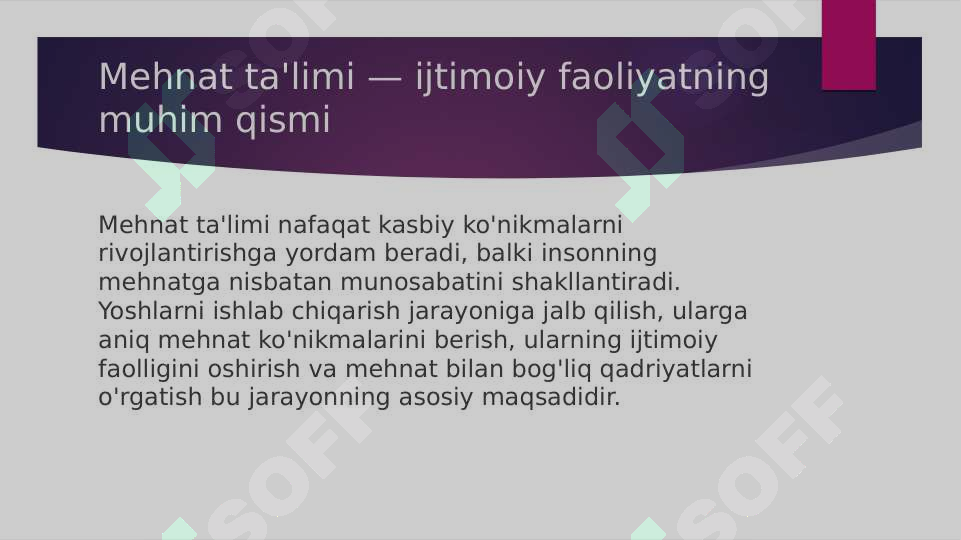 Mehnat ta'limi — ijtimoiy faoliyatning muhim qismi

Mehnat ta'limi nafaqat kasbiy ko'nikmalarni rivojlantirishga yordam beradi, balki insonning mehnatga nisbatan munosabatini shakllantiradi. Yoshlarni ishlab chiqarish jarayoniga jalb qilish, ularga aniq mehnat ko'nikmalarini berish, ularning ijtimoiy faolligini oshirish va mehnat bilan bog'liq qadriyatlarni o'rgatish bu jarayonning asosiy maqsadidir.

SOFF SOFF SOFF SOFF